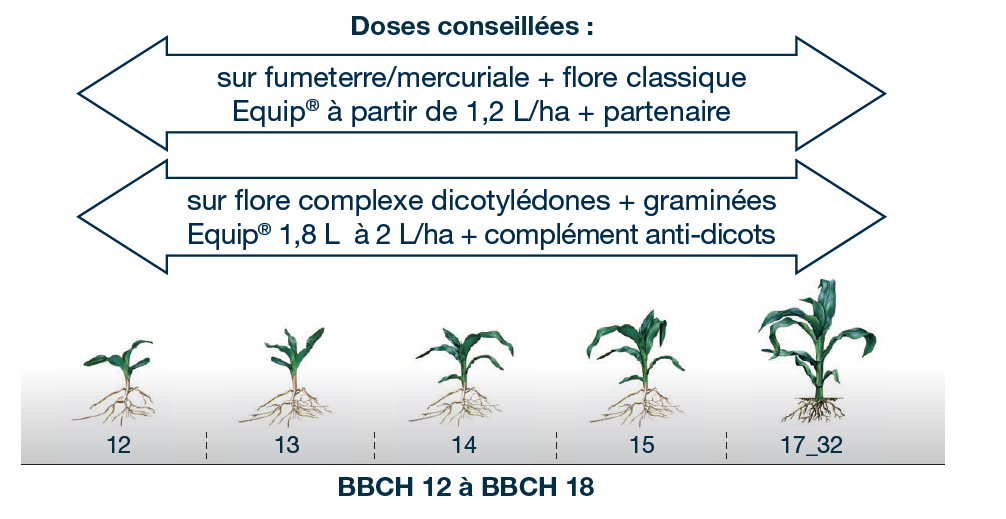 Doses conseillées :

sur fumeterre/mercuriale + flore classique
Equip® à partir de 1,2 L/ha + partenaire

sur flore complexe dicotylédones + graminées
Equip® 1,8 L à 2 L/ha + complément anti-dicots

12

13

14

15

17_32

BBCH 12 à BBCH 18